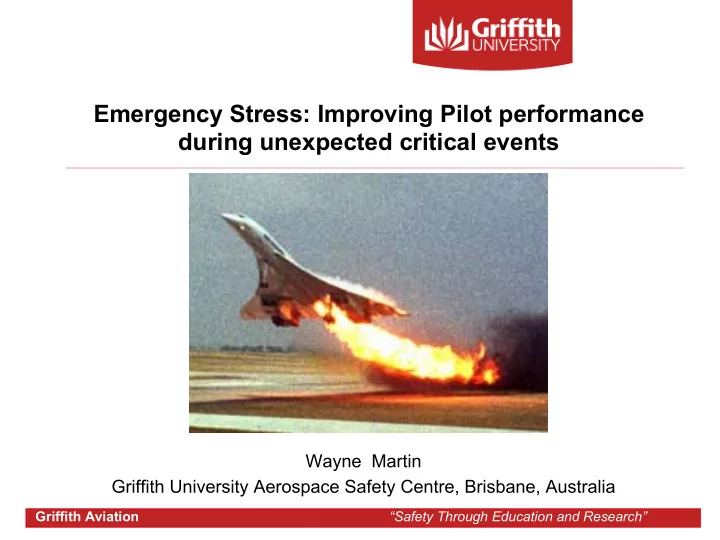 Griffith UNIVERSITY

Emergency Stress: Improving Pilot performance during unexpected critical events

Wayne Martin
Griffith University Aerospace Safety Centre, Brisbane, Australia

Griffith Aviation

"Safety Through Education and Research"